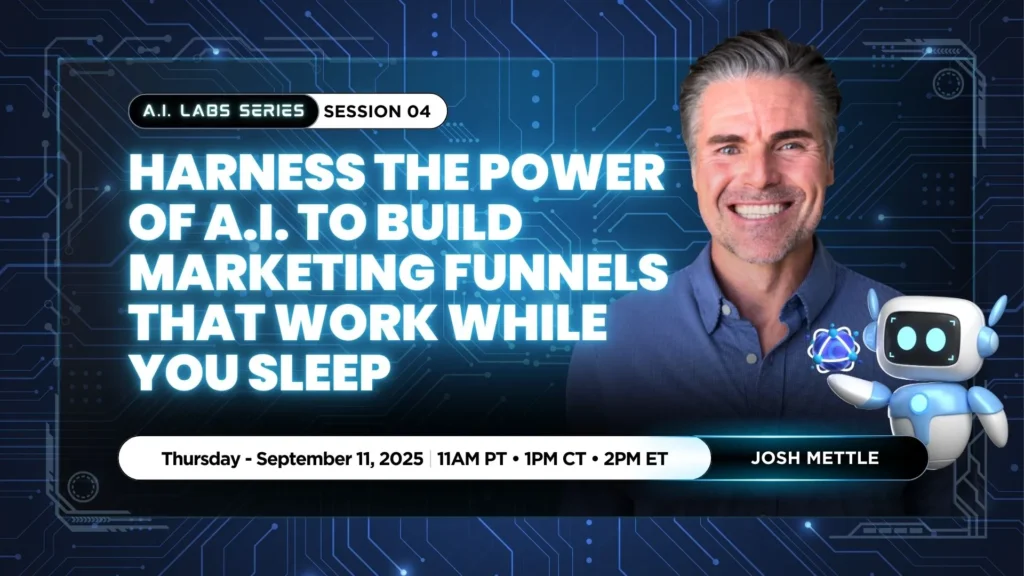 A.I. LABS SERIES SESSION 04

HARNESS THE POWER OF A.I. TO BUILD MARKETING FUNNELS THAT WORK WHILE YOU SLEEP

Thursday - September 11, 2025 | 11AM PT • 1PM CT • 2PM ET

JOSH METTLE